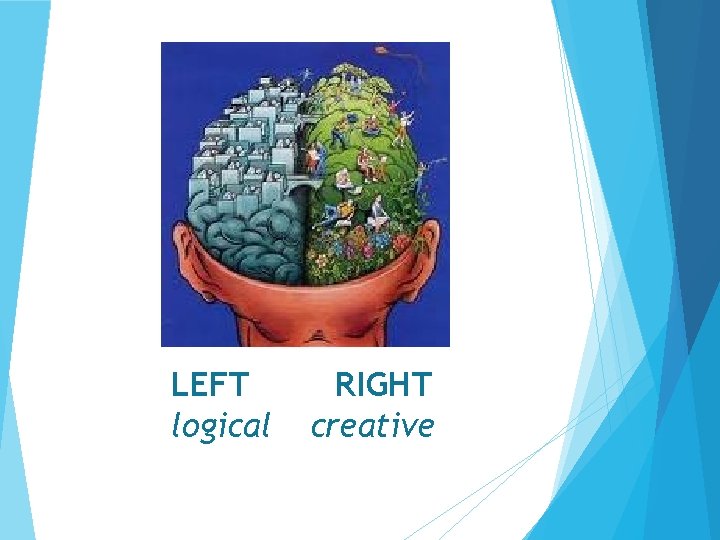 LEFT RIGHT
logical creative